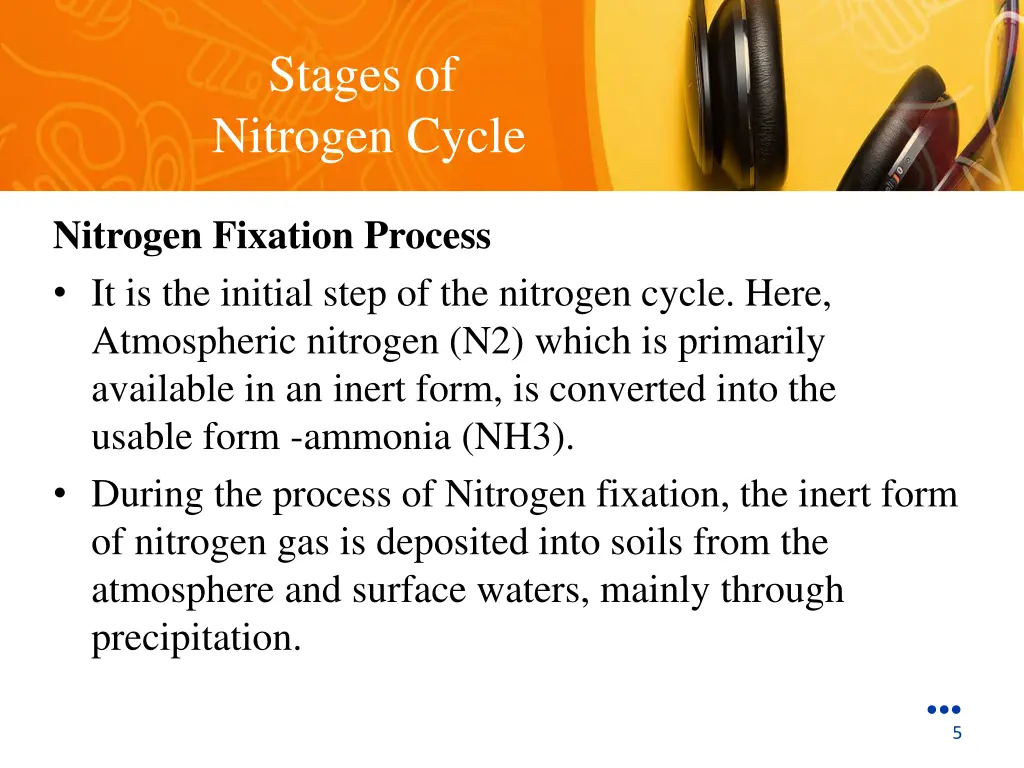 Stages of
Nitrogen Cycle

Nitrogen Fixation Process

• It is the initial step of the nitrogen cycle. Here, Atmospheric nitrogen (N2) which is primarily available in an inert form, is converted into the usable form -ammonia (NH3).
• During the process of Nitrogen fixation, the inert form of nitrogen gas is deposited into soils from the atmosphere and surface waters, mainly through precipitation.

5